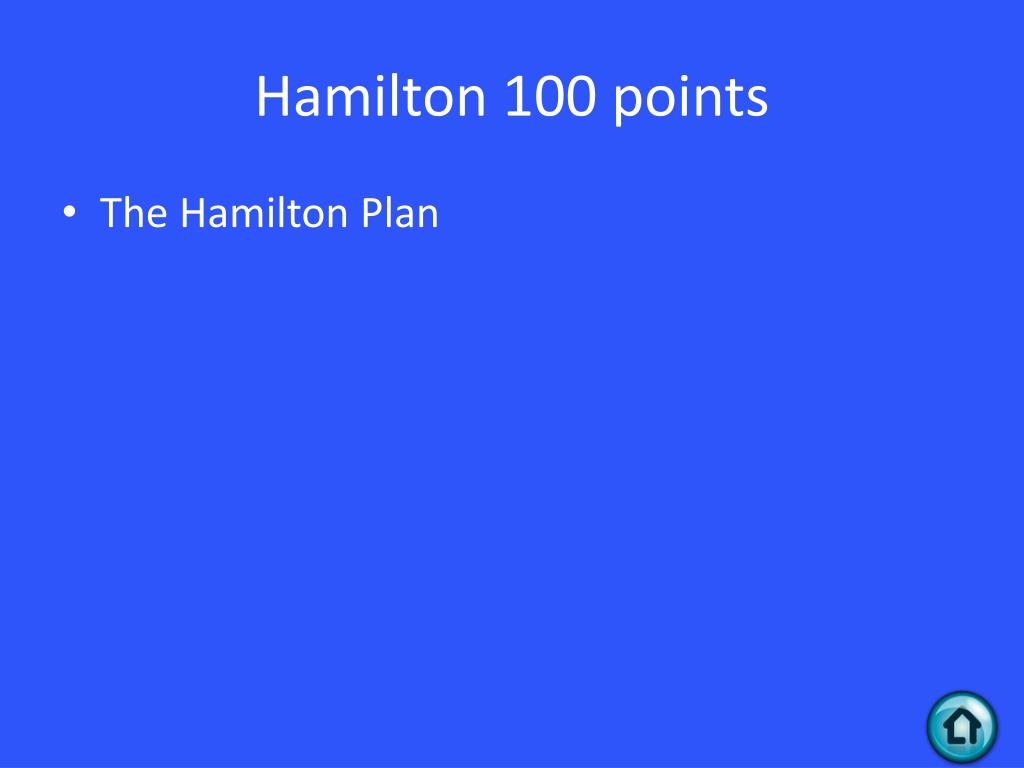 Hamilton 100 points

• The Hamilton Plan